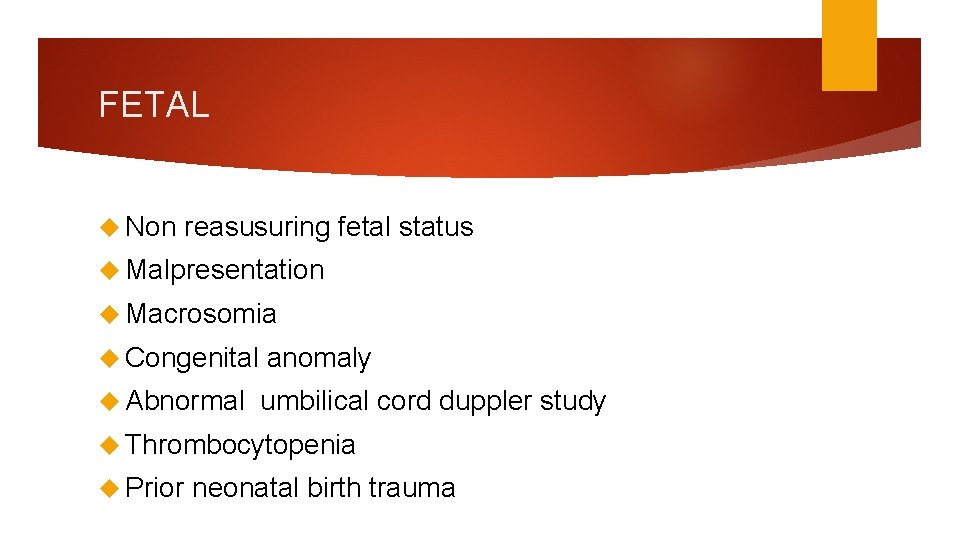 FETAL

Non reasusuring fetal status
Malpresentation
Macrosomia
Congenital anomaly
Abnormal umbilical cord duppler study
Thrombocytopenia
Prior neonatal birth trauma